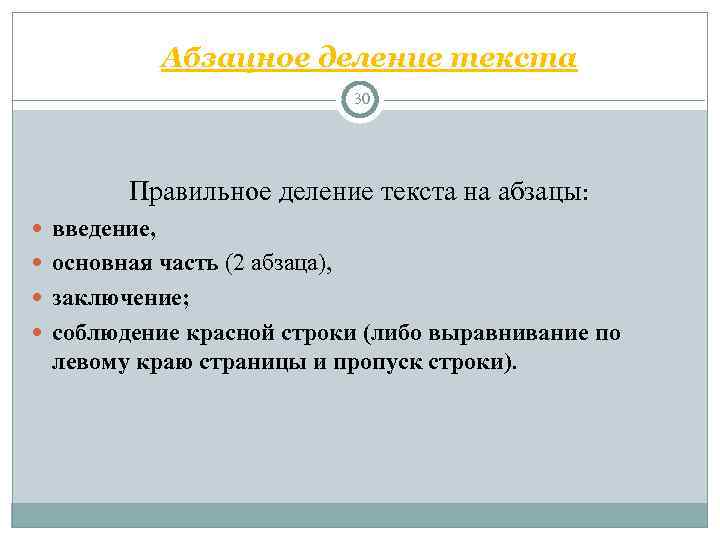 Абзацное деление текста

30

Правильное деление текста на абзацы:

- введение,
- основная часть (2 абзаца),
- заключение;
- соблюдение красной строки (либо выравнивание по левому краю страницы и пропуск строки).